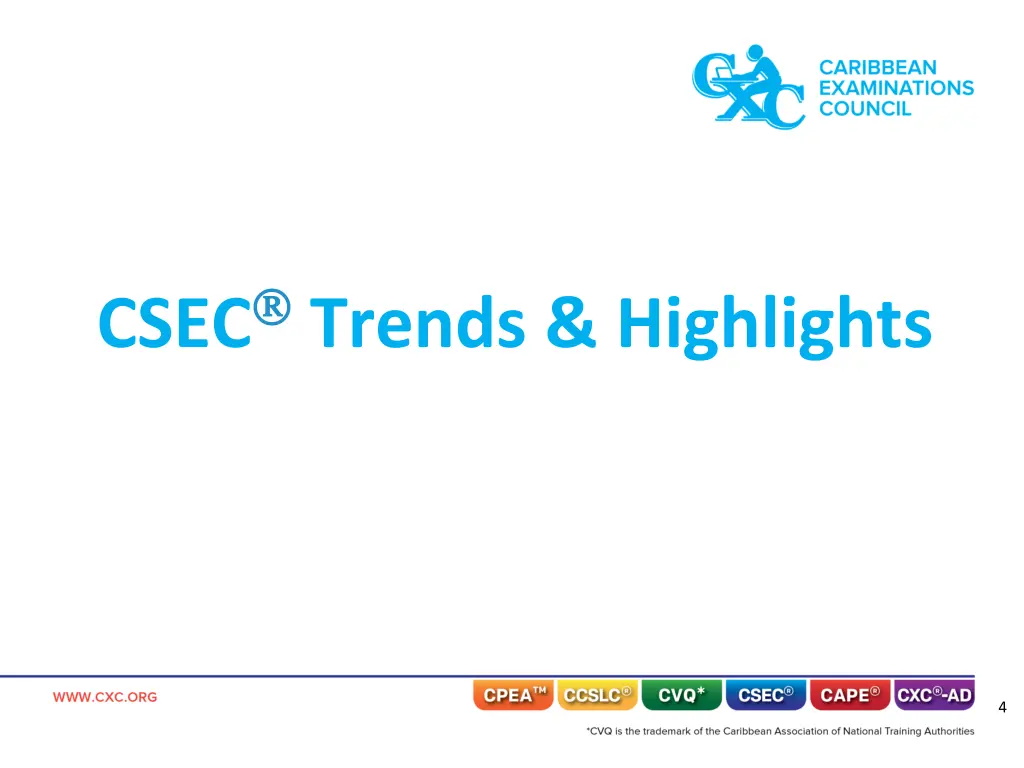 CXC CARIBBEAN EXAMINATIONS COUNCIL

CSEC® Trends & Highlights

WWW.CXC.ORG

CPEA™ CCSLC® CVQ* CSEC® CAPE® CXC®-AD

4

*CVQ is the trademark of the Caribbean Association of National Training Authorities